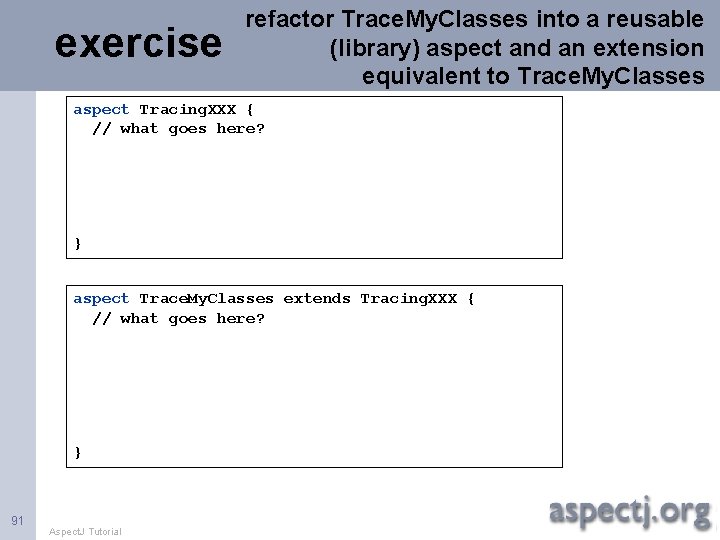 exercise

refactor TraceMyClasses into a reusable (library) aspect and an extension equivalent to TraceMyClasses

aspect TracingXXX {
  // what goes here?

}

aspect TraceMyClasses extends TracingXXX {
  // what goes here?

}

91

AspectJ Tutorial

aspectj.org